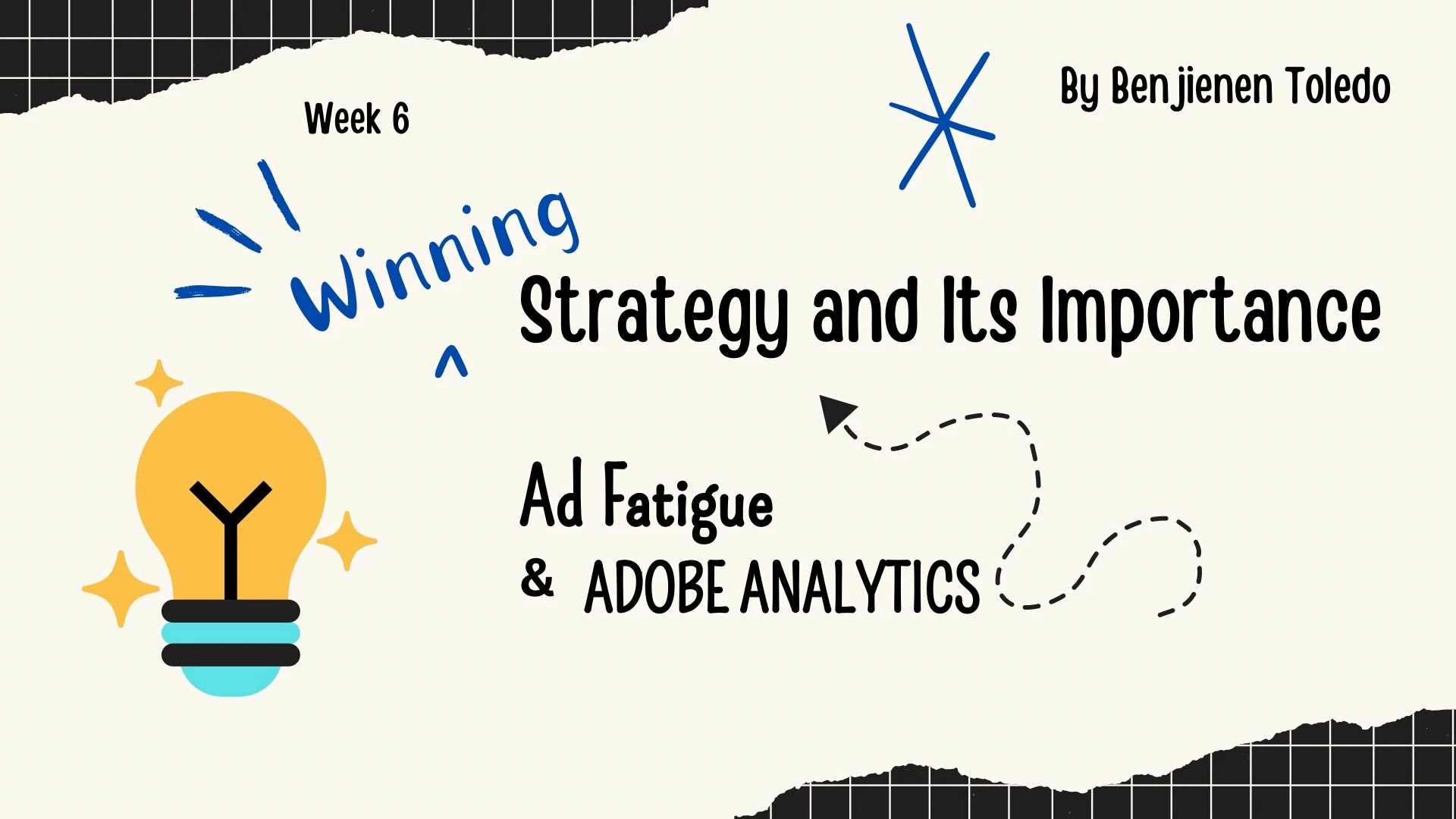 Week 6

By Benjienen Toledo

Winning

Strategy and Its Importance

Ad Fatigue

& ADOBE ANALYTICS